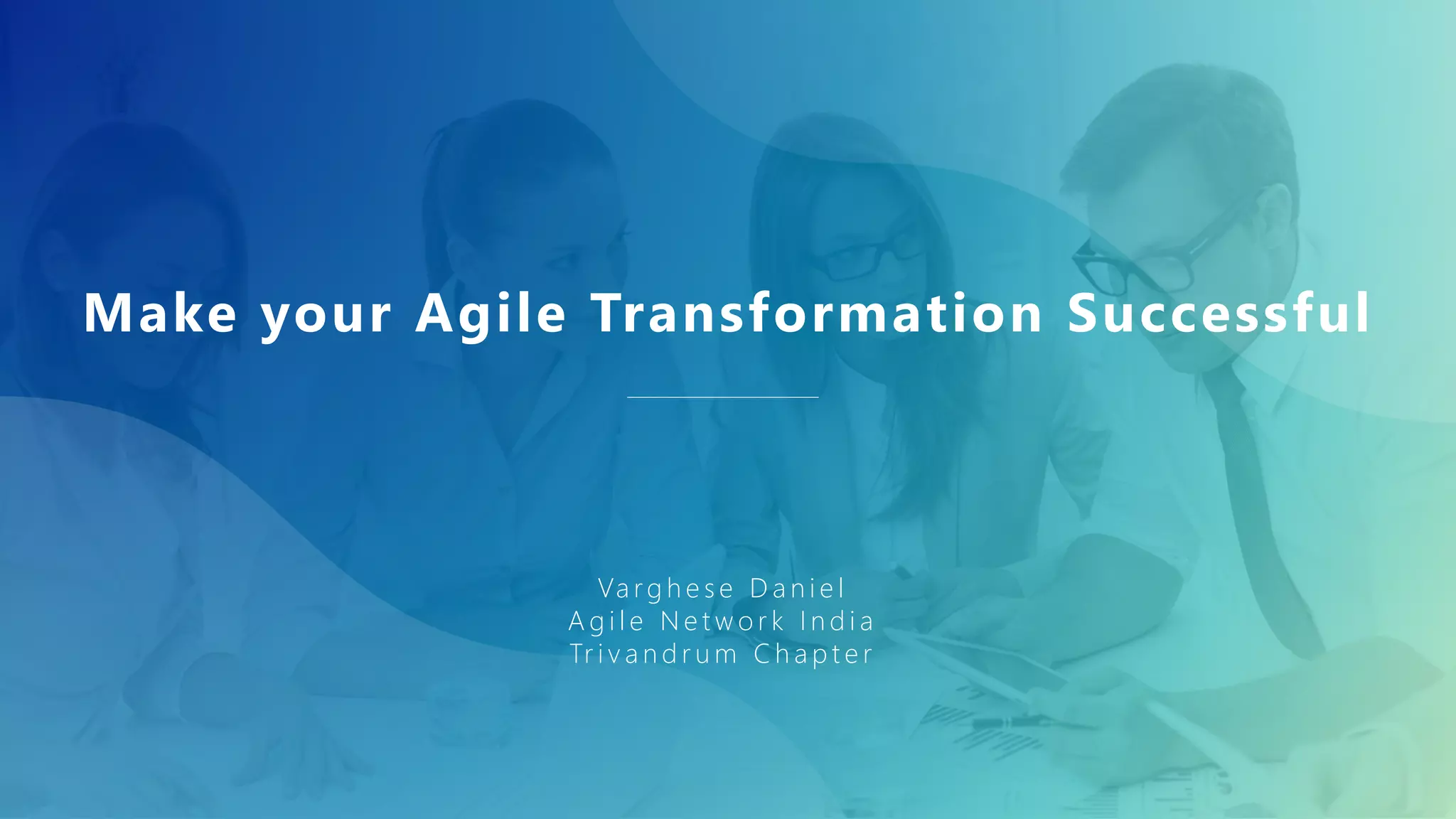 Make your Agile Transformation Successful

Varghese Daniel
Agile Network India
Trivandrum Chapter